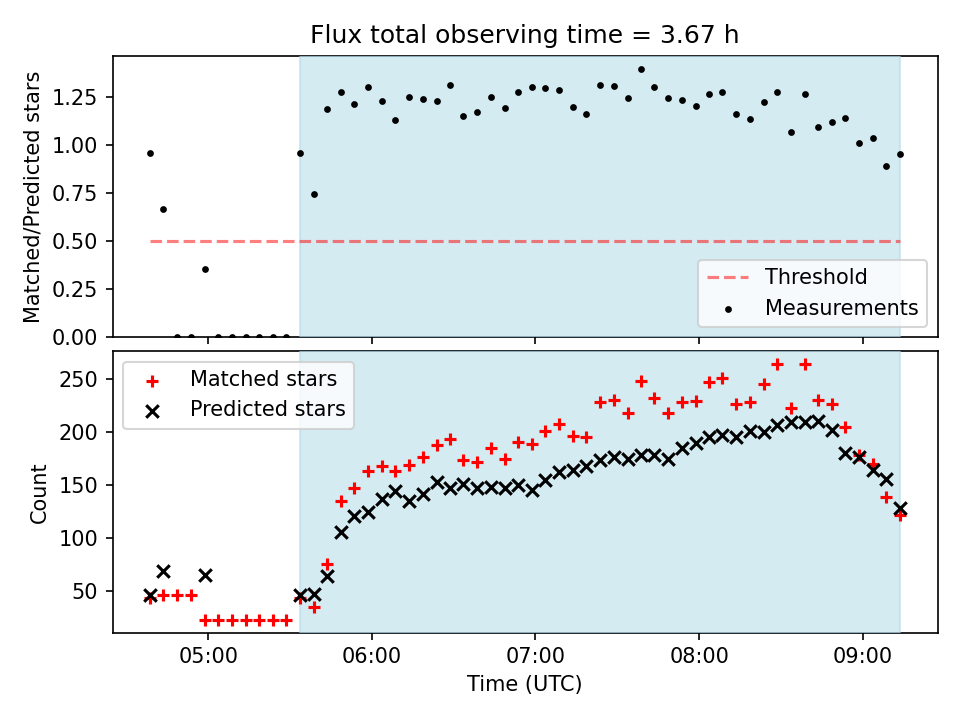 Flux total observing time = 3.67 h

Matched/Predicted stars

1.25
1.00
0.75
0.50
0.25
0.00

Threshold
Measurements

Matched stars
Predicted stars

Count

250
200
150
100
50

05:00
06:00
07:00
08:00
09:00

Time (UTC)